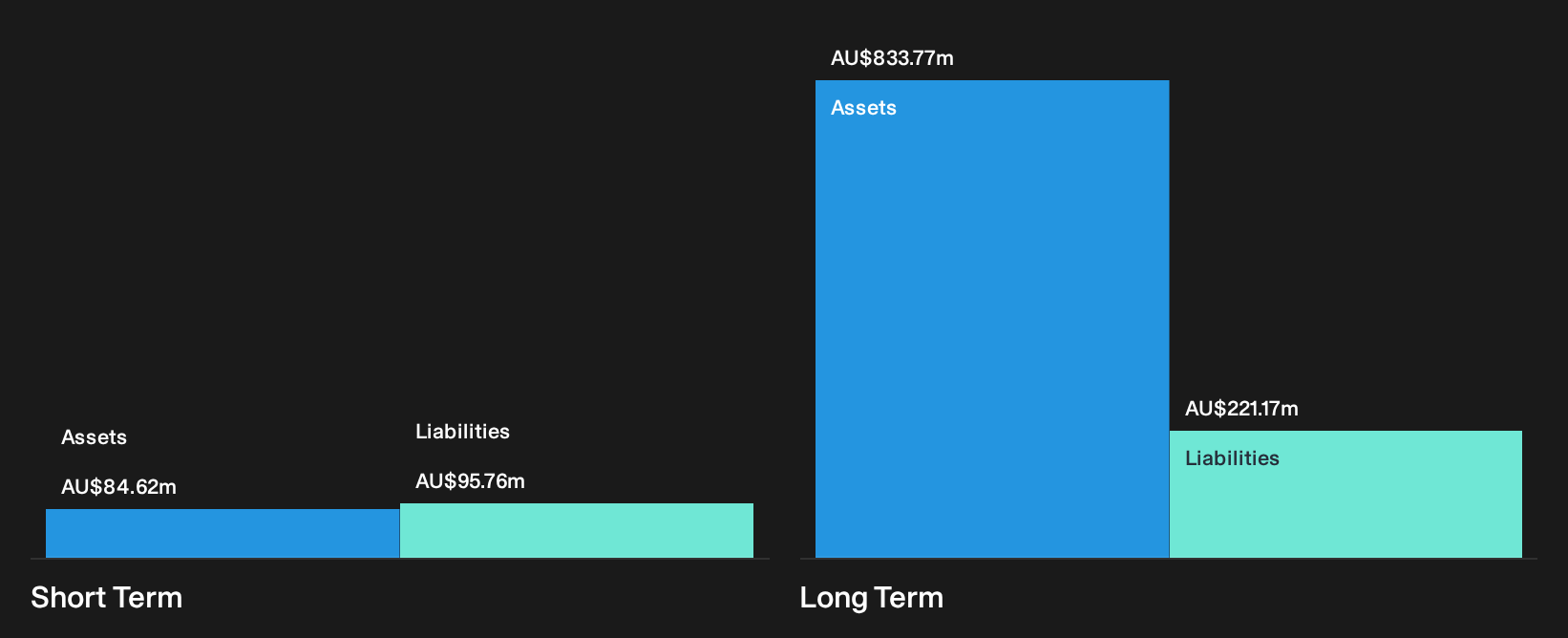 Assets

AU$84.62m

Liabilities

AU$95.76m

Short Term

AU$833.77m

Assets

AU$221.17m

Liabilities

Long Term